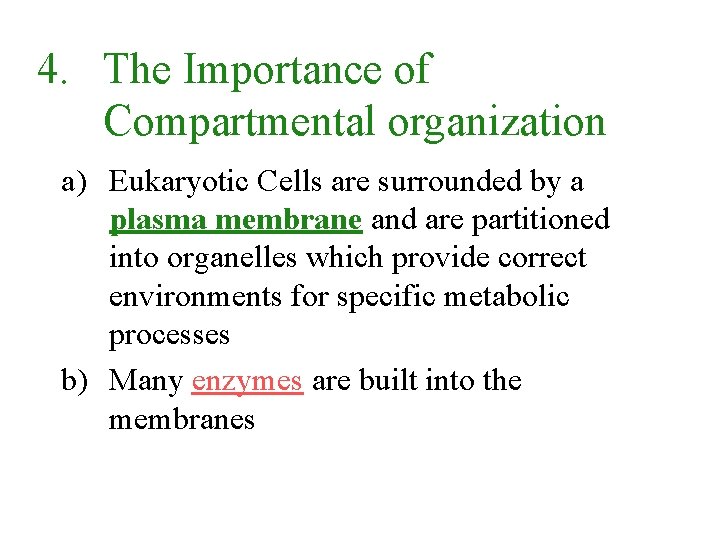 4. The Importance of Compartmental organization

a) Eukaryotic Cells are surrounded by a plasma membrane and are partitioned into organelles which provide correct environments for specific metabolic processes

b) Many enzymes are built into the membranes